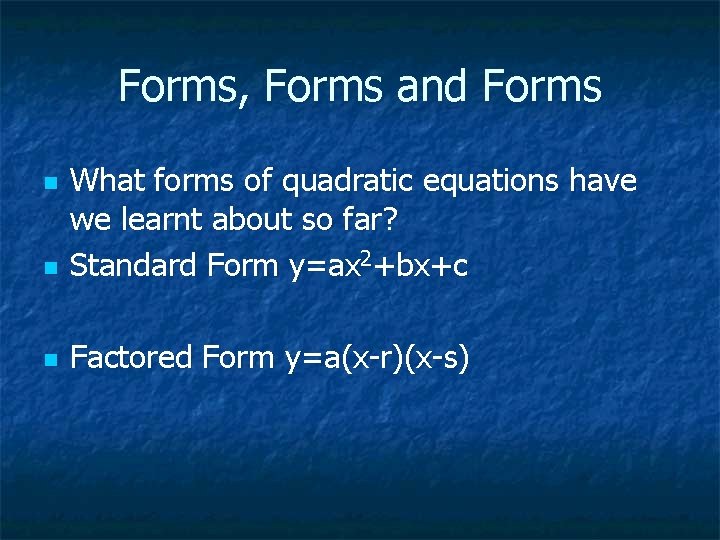 Forms, Forms and Forms

What forms of quadratic equations have we learnt about so far?

Standard Form $y=ax^2+bx+c$

Factored Form $y=a(x-r)(x-s)$